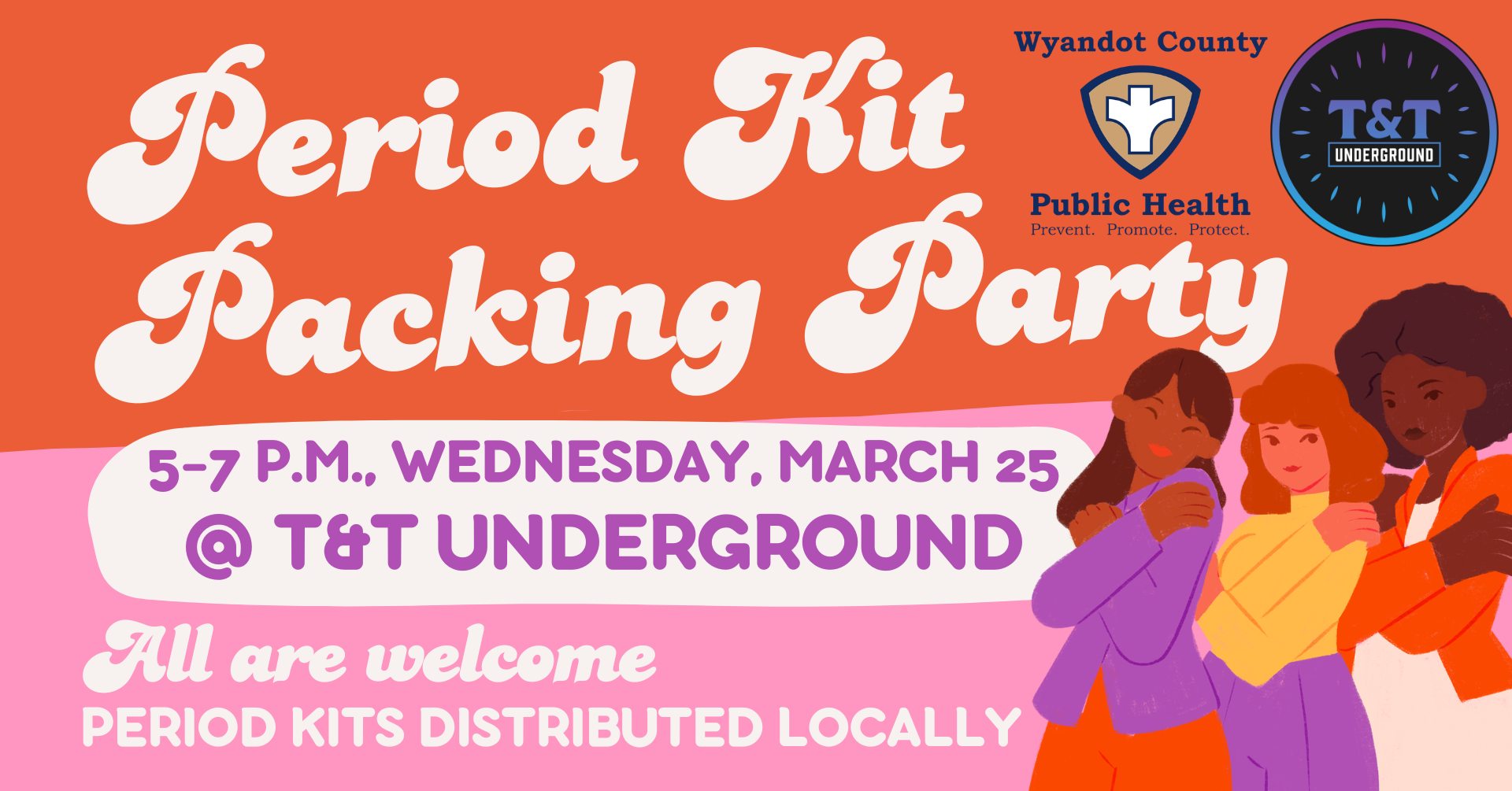 Period Kit Packing Party

Wyandot County
Public Health
Prevent. Promote. Protect.

T&T
UNDERGROUND

5-7 P.M., WEDNESDAY, MARCH 25
@ T&T UNDERGROUND

All are welcome
PERIOD KITS DISTRIBUTED LOCALLY